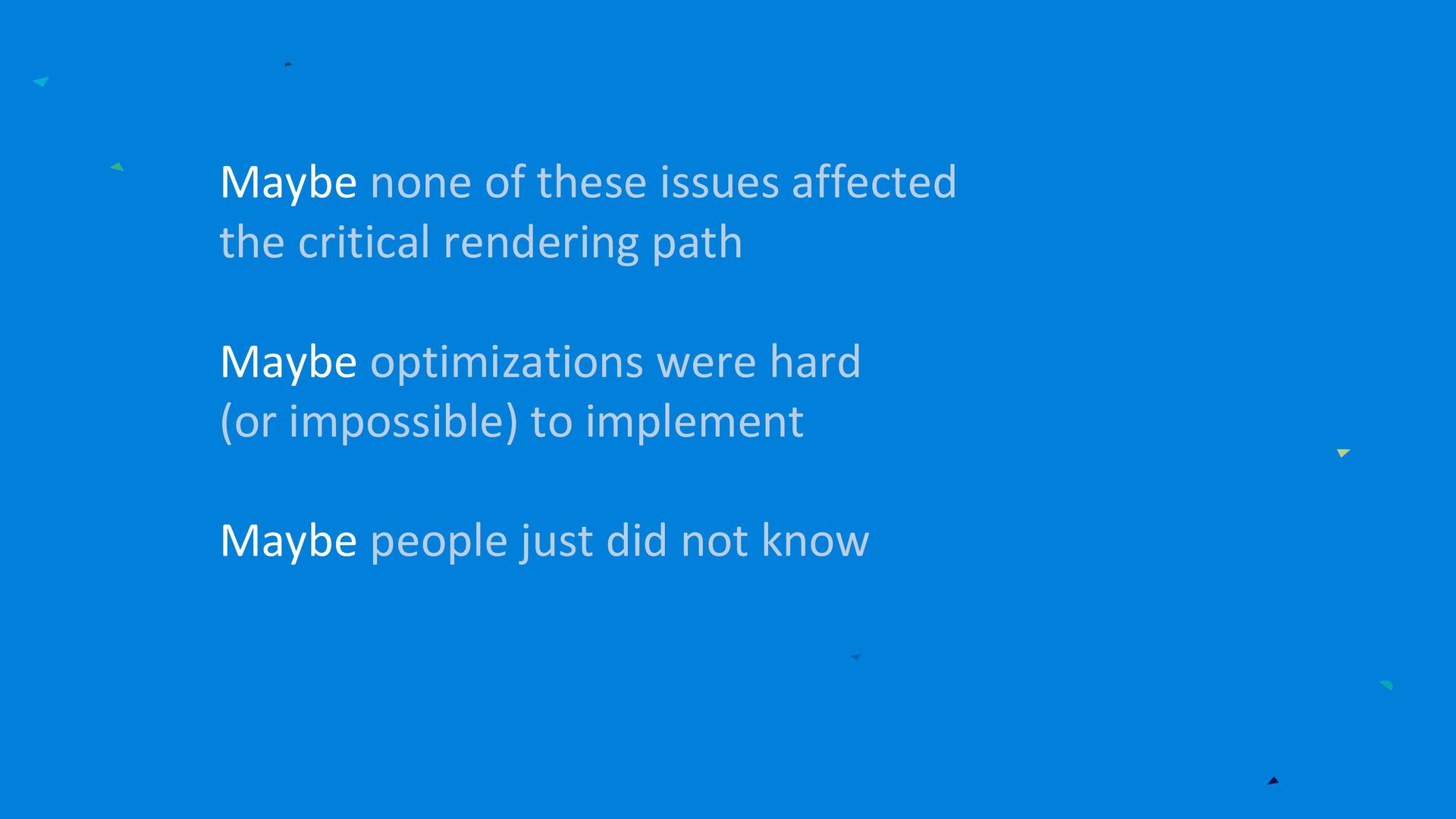 Maybe none of these issues affected the critical rendering path

Maybe optimizations were hard (or impossible) to implement

Maybe people just did not know